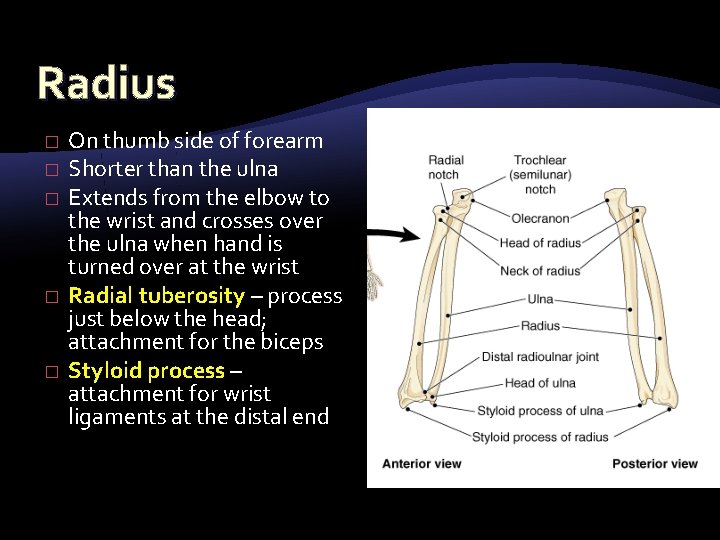 Radius

□ On thumb side of forearm
□ Shorter than the ulna
□ Extends from the elbow to the wrist and crosses over the ulna when hand is turned over at the wrist
□ Radial tuberosity – process just below the head; attachment for the biceps
□ Styloid process – attachment for wrist ligaments at the distal end

Radial notch
Trochlear (semilunar) notch
Olecranon
Head of radius
Neck of radius
Ulna
Radius
Distal radioulnar joint
Head of ulna
Styloid process of ulna
Styloid process of radius
Anterior view
Posterior view